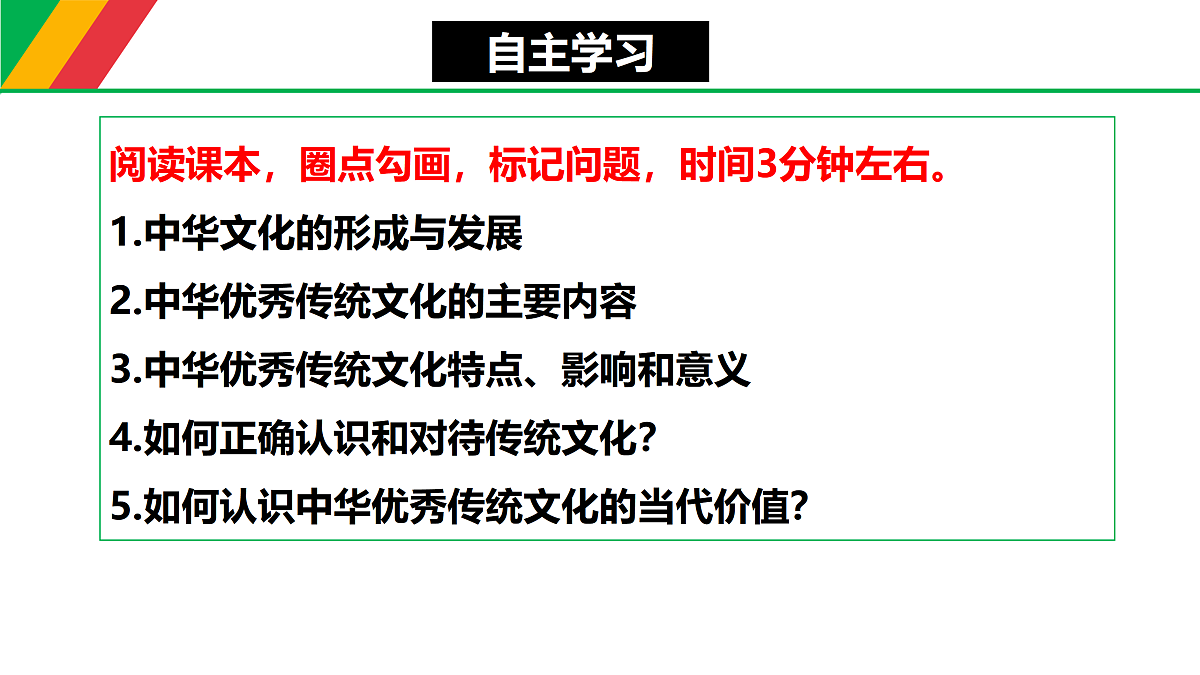 自主学习

阅读课本，圈点勾画，标记问题，时间3分钟左右。

1.中华文化的形成与发展

2.中华优秀传统文化的主要内容

3.中华优秀传统文化特点、影响和意义

4.如何正确认识和对待传统文化?

5.如何认识中华优秀传统文化的当代价值?